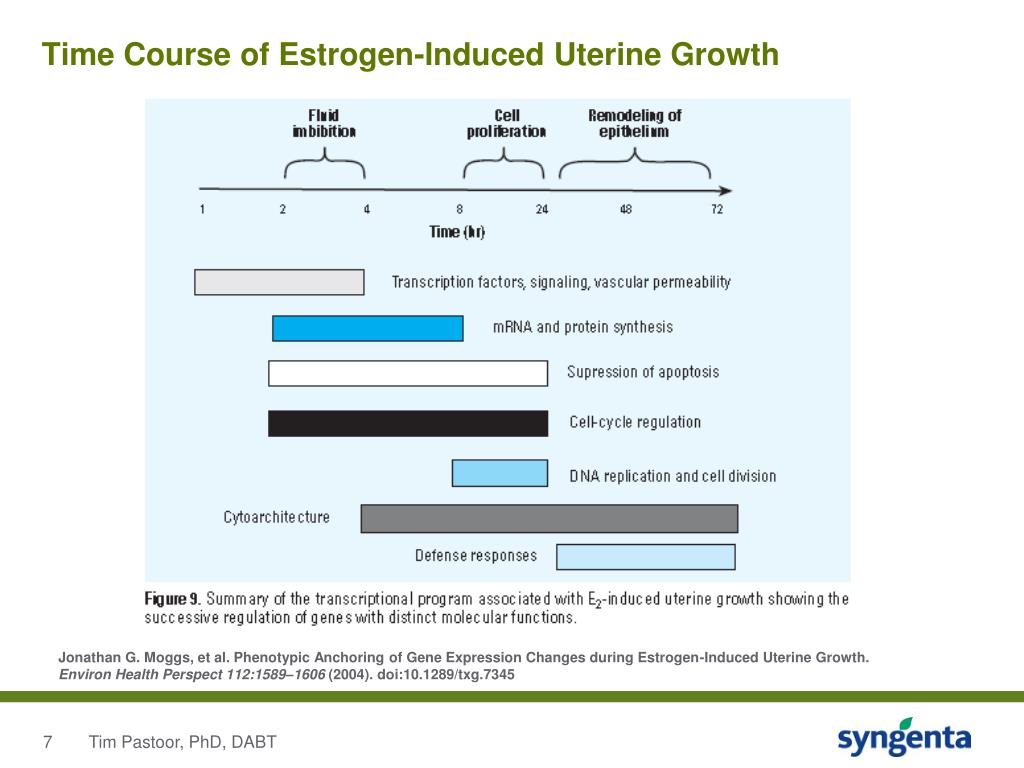 Time Course of Estrogen-Induced Uterine Growth

Fluid imbibition

Cell proliferation

Remodeling of epithelium

1 2 4 8 24 48 72

Time (hr)

Transcription factors, signaling, vascular permeability

mRNA and protein synthesis

Supression of apoptosis

Cell-cycle regulation

DNA replication and cell division

Cytoarchitecture

Defense responses

Figure 9. Summary of the transcriptional program associated with $E_2$-induced uterine growth showing the successive regulation of genes with distinct molecular functions.

Jonathan G. Moggs, et al. Phenotypic Anchoring of Gene Expression Changes during Estrogen-Induced Uterine Growth. Environ Health Perspect 112:1589–1606 (2004). doi:10.1289/txg.7345

7 Tim Pastoor, PhD, DABT

syngenta